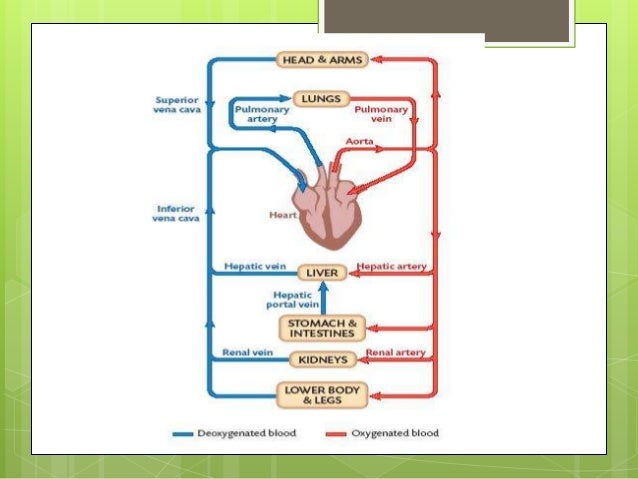 HEAD & ARMS

Superior vena cava

LUNGS

Pulmonary artery

Pulmonary vein

Aorta

Inferior vena cava

Heart

Hepatic vein

LIVER

Hepatic artery

Hepatic portal vein

STOMACH & INTESTINES

Renal vein

KIDNEYS

Renal artery

LOWER BODY & LEGS

Deoxygenated blood

Oxygenated blood